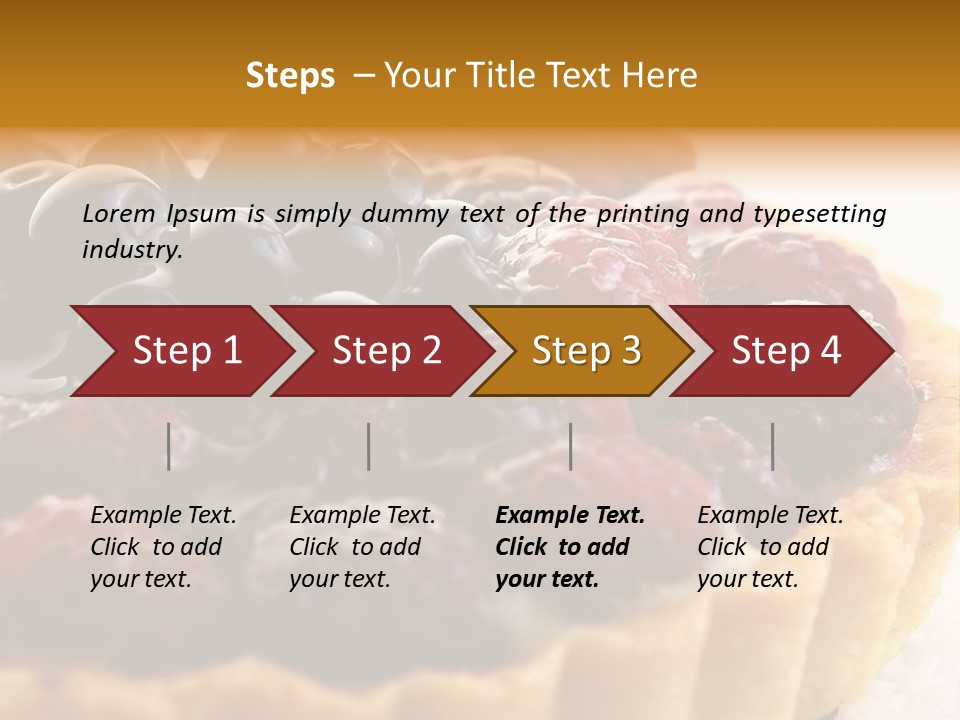 Steps – Your Title Text Here

Lorem Ipsum is simply dummy text of the printing and typesetting industry.

Step 1

Step 2

Step 3

Step 4

Example Text. Click to add your text.

Example Text. Click to add your text.

Example Text. Click to add your text.

Example Text. Click to add your text.